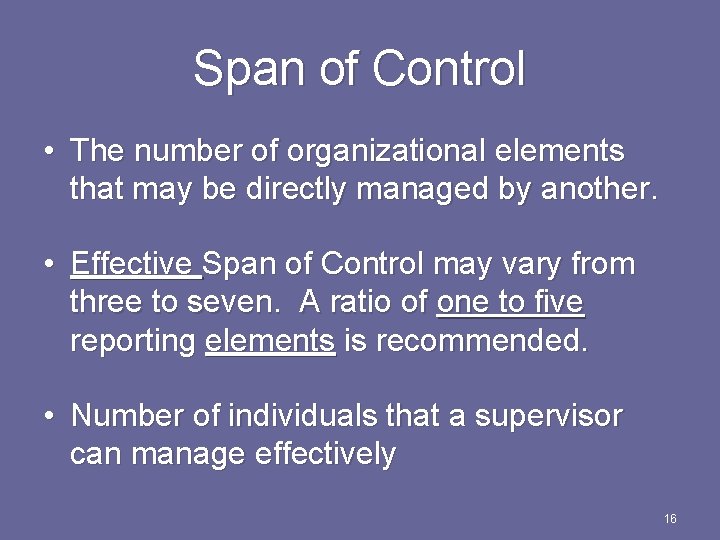 Span of Control

• The number of organizational elements that may be directly managed by another.

• Effective Span of Control may vary from three to seven. A ratio of one to five reporting elements is recommended.

• Number of individuals that a supervisor can manage effectively

16